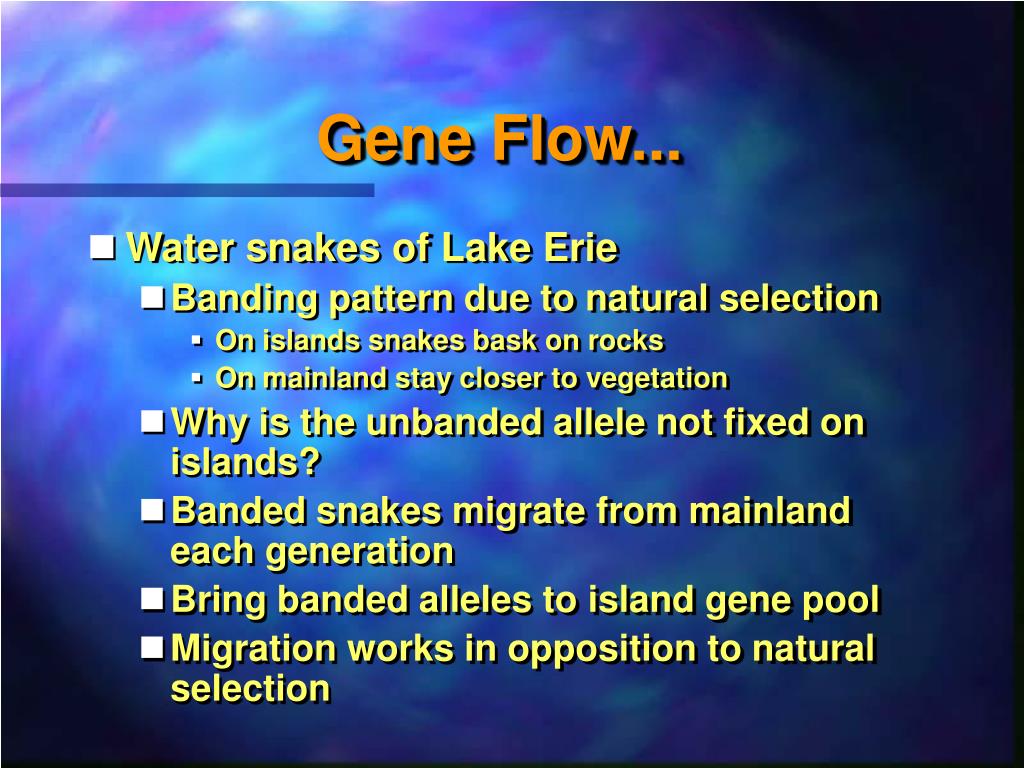 Gene Flow...

Water snakes of Lake Erie

Banding pattern due to natural selection

On islands snakes bask on rocks

On mainland stay closer to vegetation

Why is the unbanded allele not fixed on islands?

Banded snakes migrate from mainland each generation

Bring banded alleles to island gene pool

Migration works in opposition to natural selection